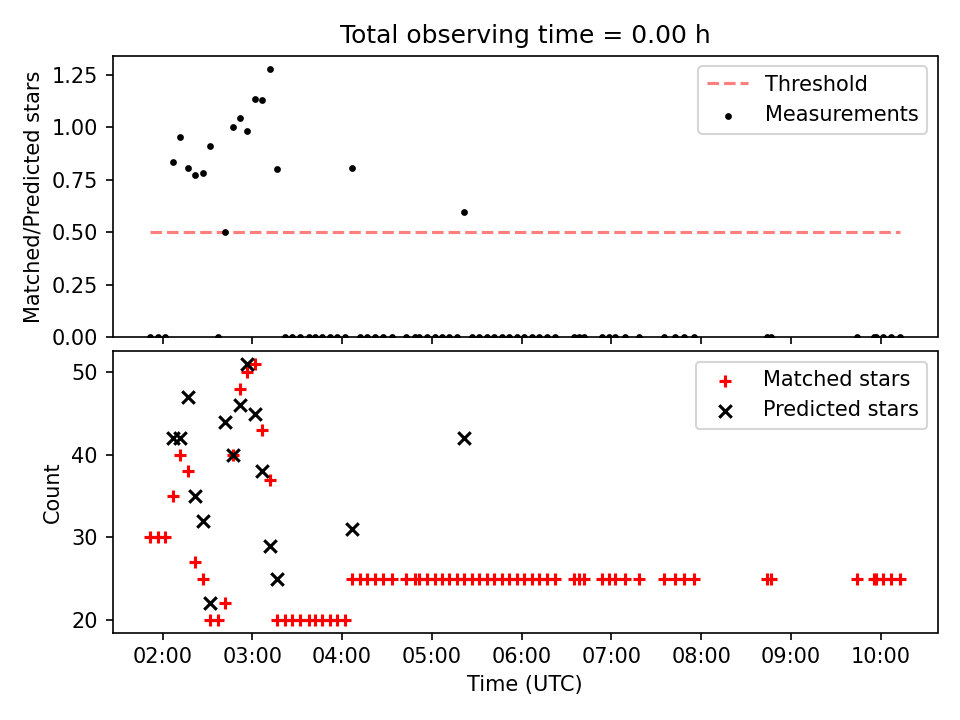 Total observing time = 0.00 h

Matched/Predicted stars

1.25
1.00
0.75
0.50
0.25
0.00

Threshold
Measurements

Count

50
40
30
20

Matched stars
Predicted stars

02:00 03:00 04:00 05:00 06:00 07:00 08:00 09:00 10:00

Time (UTC)